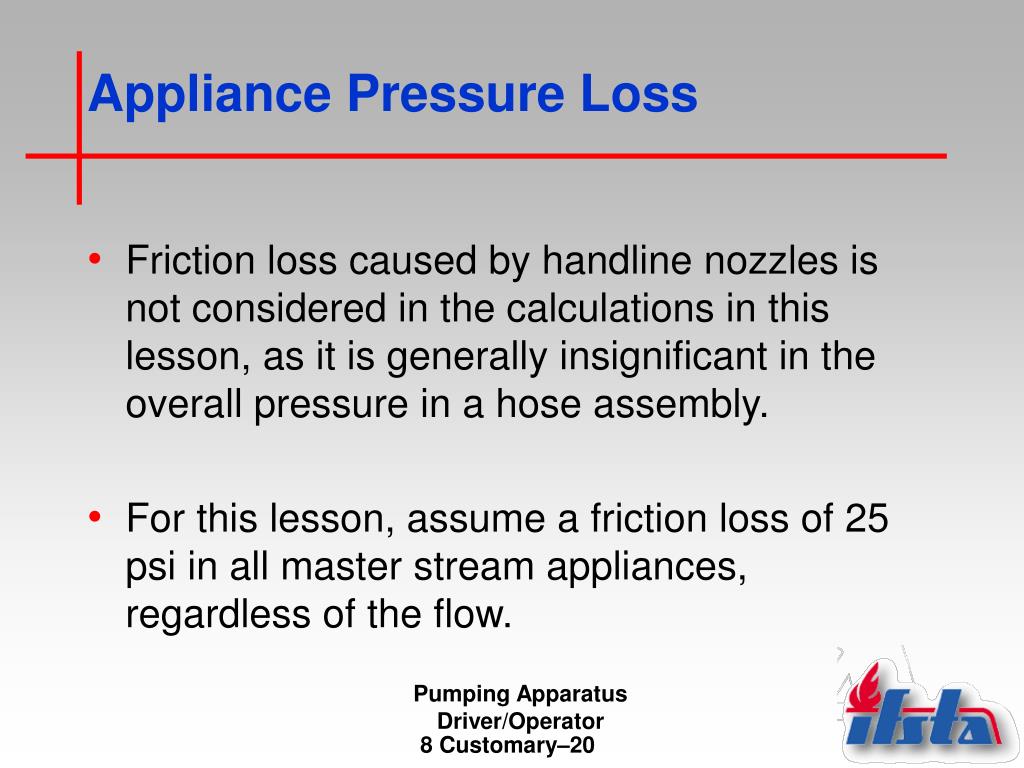 Appliance Pressure Loss

• Friction loss caused by handline nozzles is not considered in the calculations in this lesson, as it is generally insignificant in the overall pressure in a hose assembly.

• For this lesson, assume a friction loss of 25 psi in all master stream appliances, regardless of the flow.

Pumping Apparatus Driver/Operator
8 Customary–20

ifsta